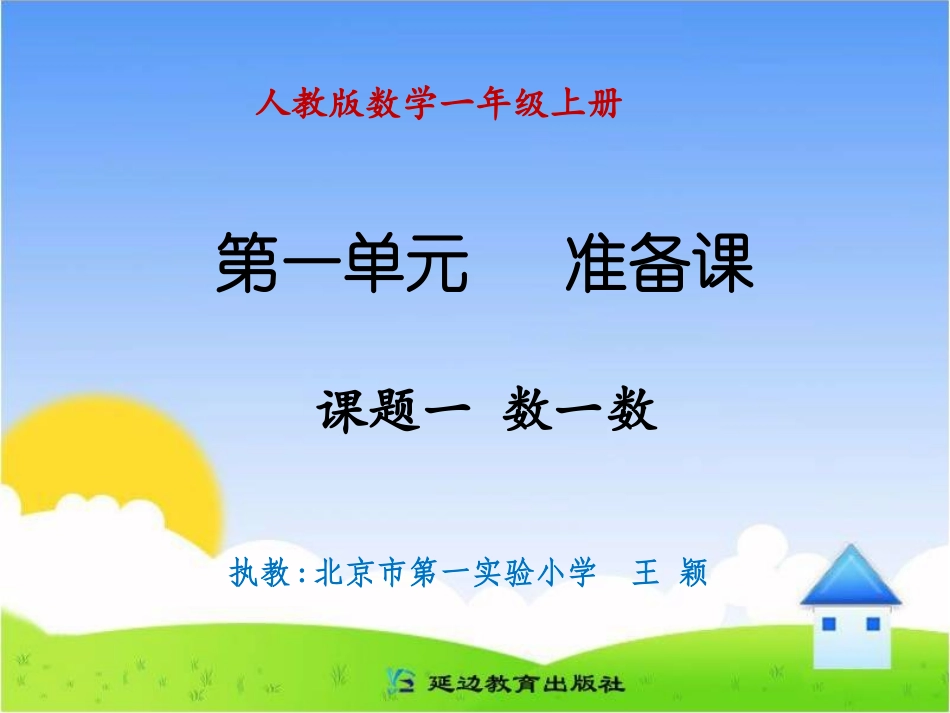 人教版数学一年级上册

第一单元　准备课

课题一　数一数

执教：北京市第一实验小学　王 颖

延边教育出版社